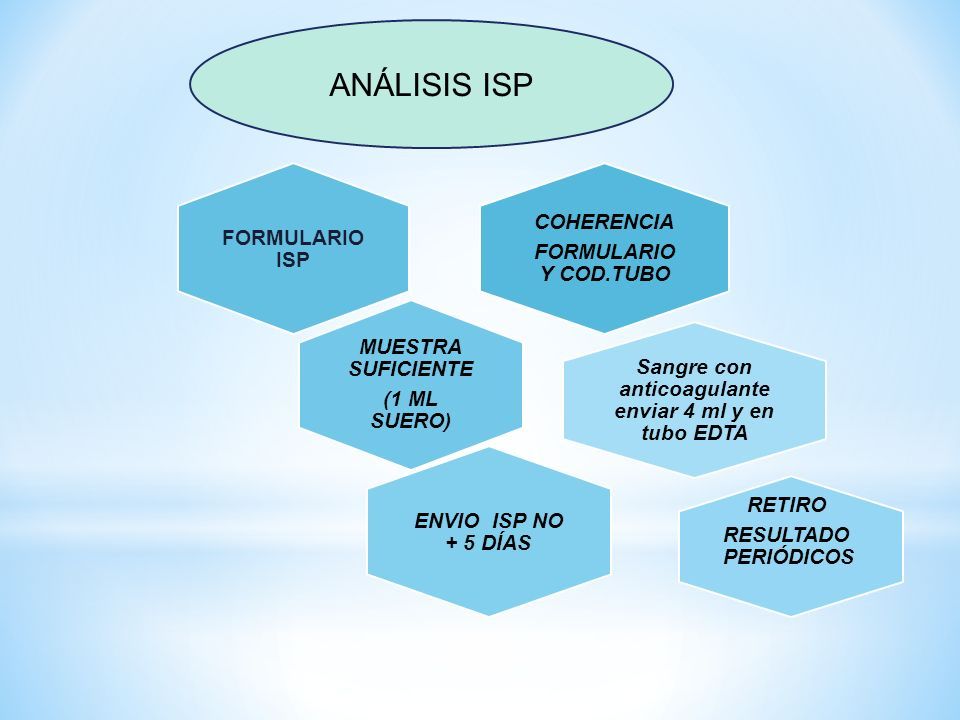 ANÁLISIS ISP

FORMULARIO ISP

COHERENCIA

FORMULARIO Y COD.TUBO

MUESTRA SUFICIENTE

(1 ML SUERO)

Sangre con anticoagulante enviar 4 ml y en tubo EDTA

ENVIO ISP NO + 5 DÍAS

RETIRO

RESULTADO PERIÓDICOS